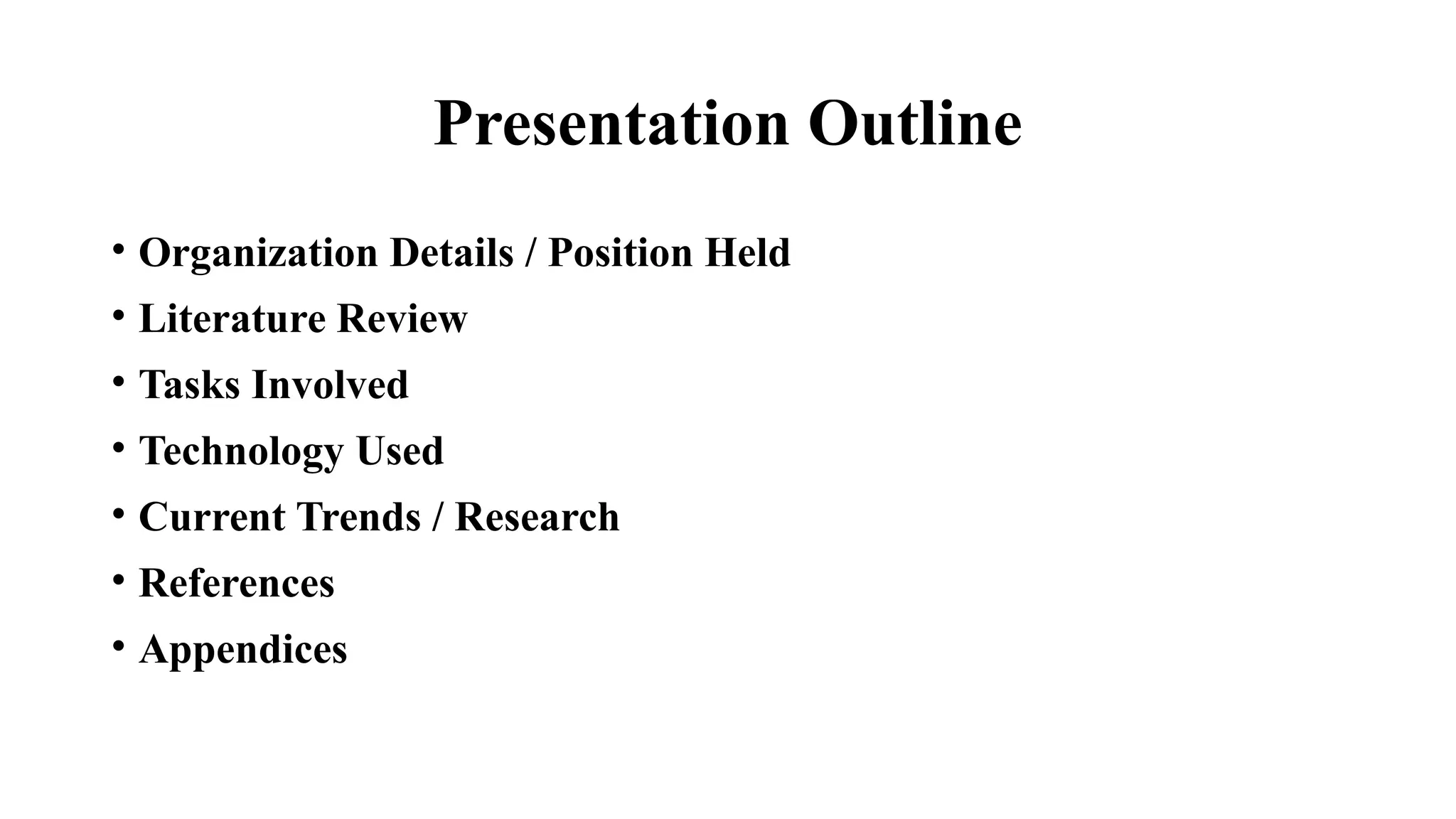 Presentation Outline

• Organization Details / Position Held
• Literature Review
• Tasks Involved
• Technology Used
• Current Trends / Research
• References
• Appendices